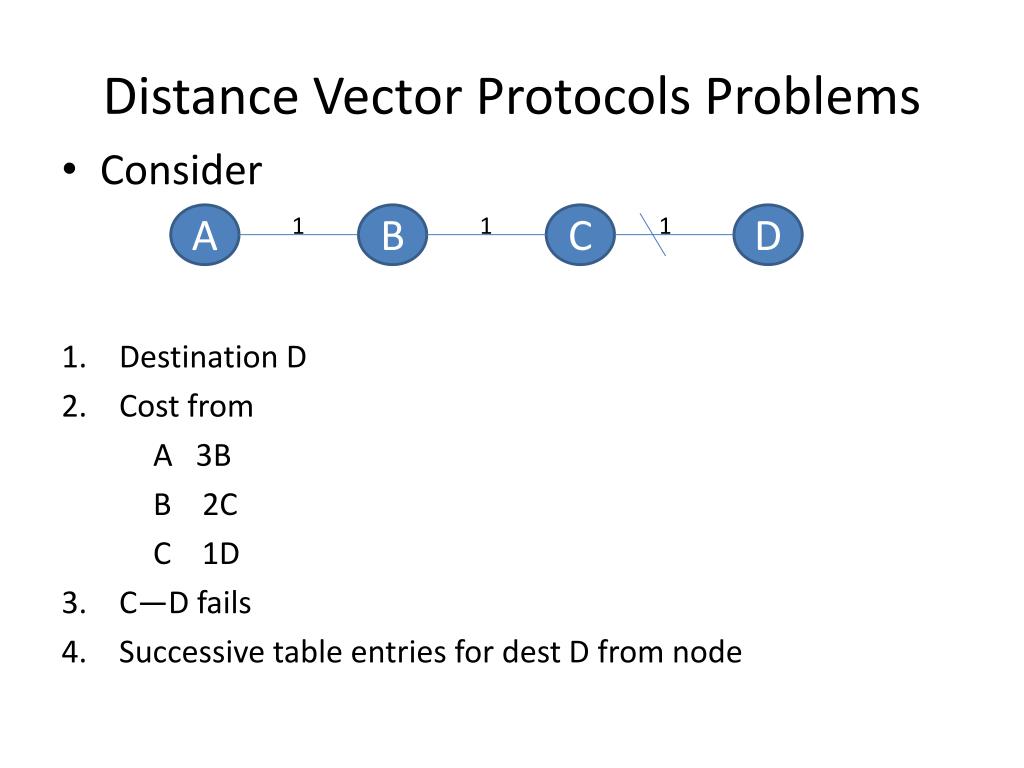 Distance Vector Protocols Problems

• Consider

A 1 B 1 C 1 D

1. Destination D
2. Cost from
A 3B
B 2C
C 1D
3. C—D fails
4. Successive table entries for dest D from node